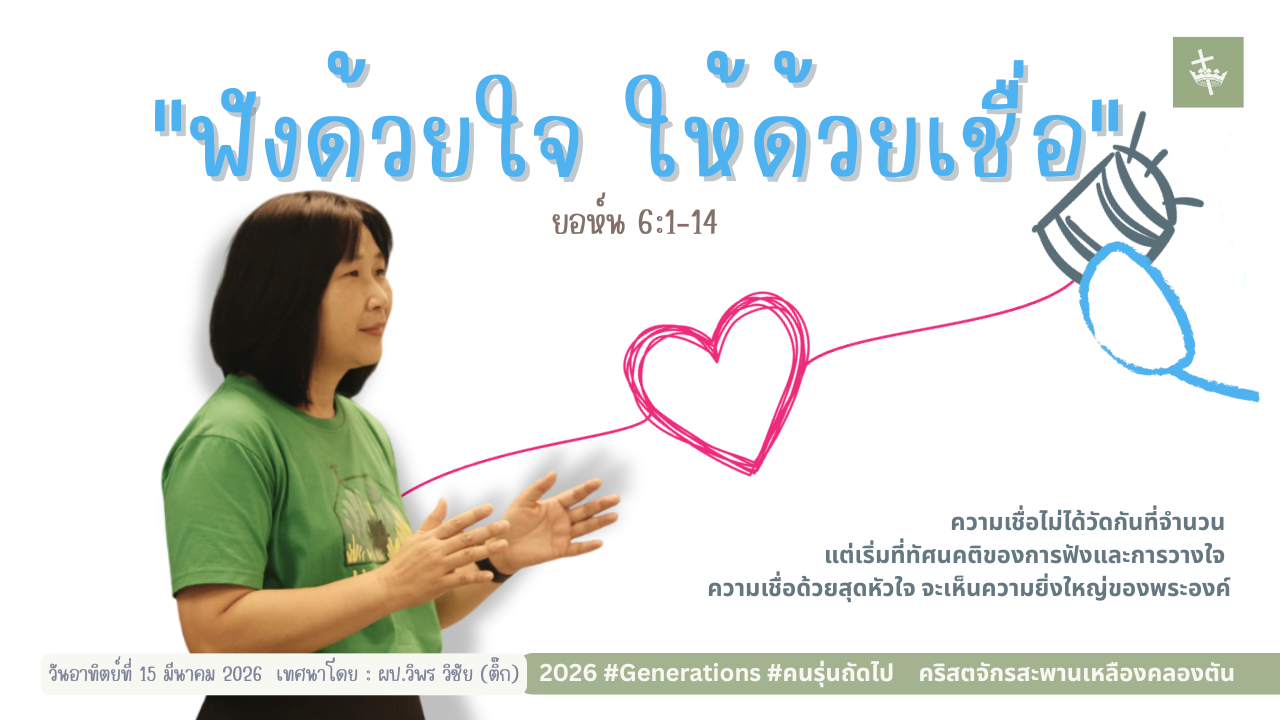 "ฟังด้วยใจ ให้ด้วยเชื่อ"

ยอห์น 6:1-14

ความเชื่อไม่ได้วัดกันที่จำนวน
แต่เริ่มที่ทัศนคติของการฟังและการวางใจ
ความเชื่อด้วยสุดหัวใจ จะเห็นความยิ่งใหญ่ของพระองค์

วันอาทิตย์ที่ 15 มีนาคม 2026 เทศนาโดย : ผป.วิพร วิชัย (ติ๊ก)

2026 #Generations #คนรุ่นถัดไป คริสตจักรสะพานเหลืองคลองตัน